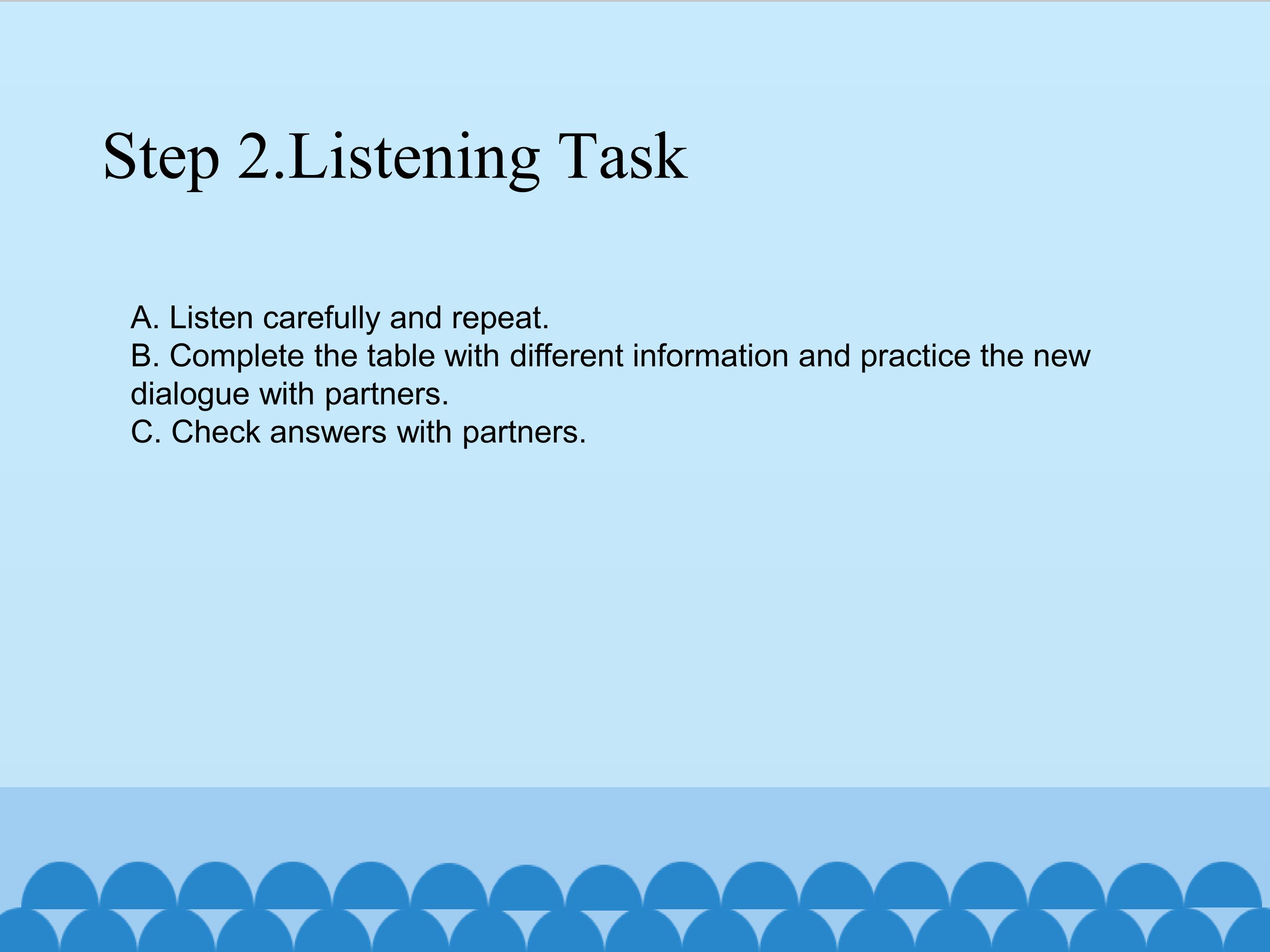 Step 2.Listening Task

A. Listen carefully and repeat.
B. Complete the table with different information and practice the new dialogue with partners.
C. Check answers with partners.